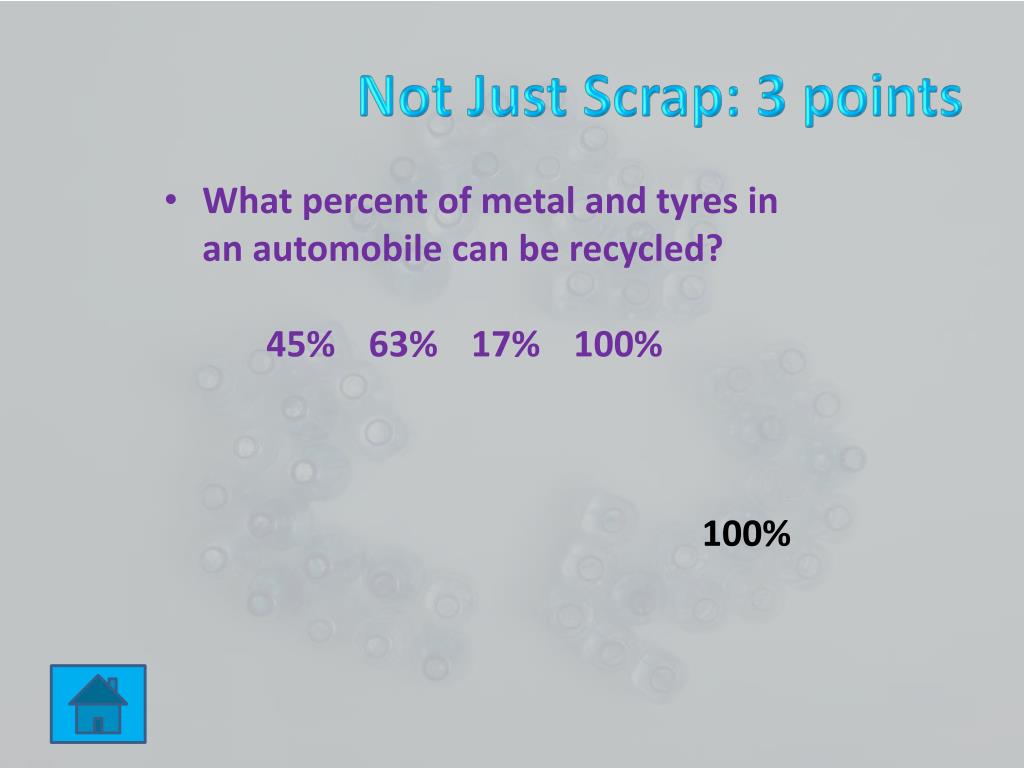 Not Just Scrap: 3 points

• What percent of metal and tyres in an automobile can be recycled?

45% 63% 17% 100%

100%